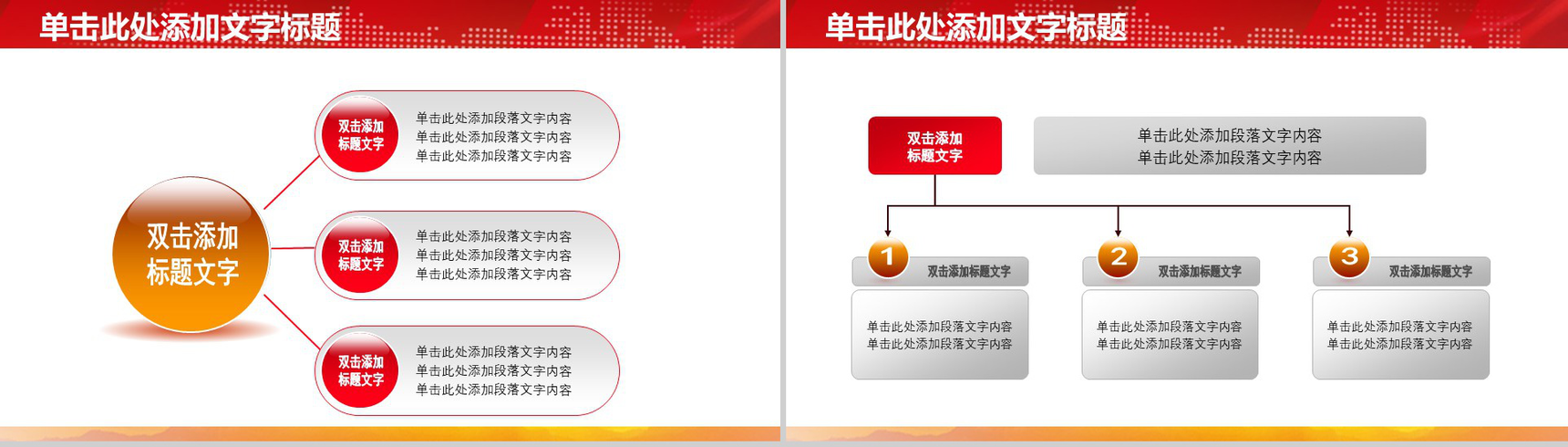 单击此处添加文字标题

双击添加标题文字

双击添加标题文字

单击此处添加段落文字内容
单击此处添加段落文字内容
单击此处添加段落文字内容

双击添加标题文字

单击此处添加段落文字内容
单击此处添加段落文字内容
单击此处添加段落文字内容

双击添加标题文字

单击此处添加段落文字内容
单击此处添加段落文字内容
单击此处添加段落文字内容

单击此处添加文字标题

双击添加标题文字

单击此处添加段落文字内容
单击此处添加段落文字内容

1

双击添加标题文字

单击此处添加段落文字内容
单击此处添加段落文字内容

2

双击添加标题文字

单击此处添加段落文字内容
单击此处添加段落文字内容

3

双击添加标题文字

单击此处添加段落文字内容
单击此处添加段落文字内容